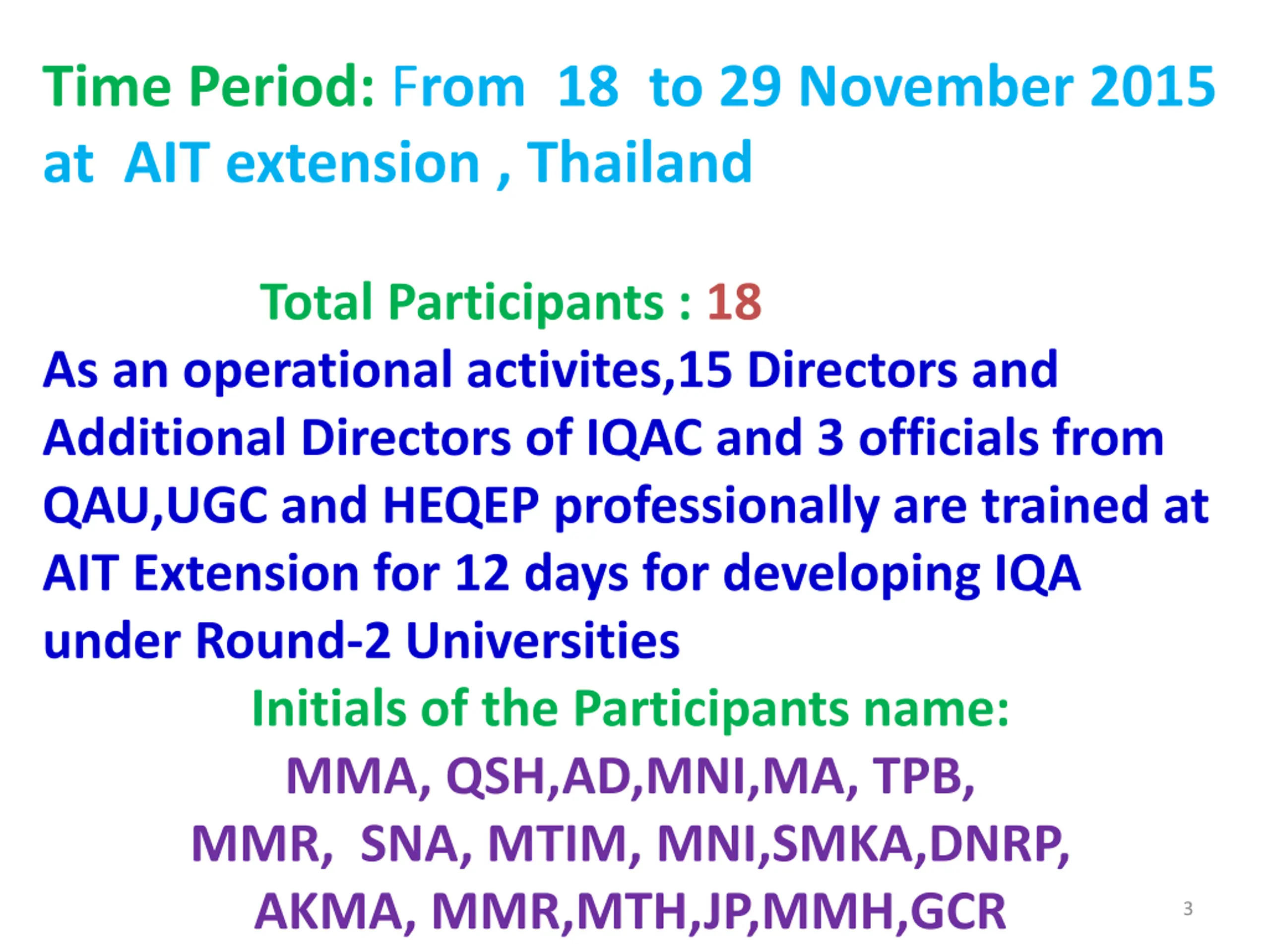 Time Period: From 18 to 29 November 2015 at AIT extension , Thailand

Total Participants : 18

As an operational activites,15 Directors and Additional Directors of IQAC and 3 officials from QAU,UGC and HEQEP professionally are trained at AIT Extension for 12 days for developing IQA under Round-2 Universities

Initials of the Participants name:

MMA, QSH,AD,MNI,MA, TPB, MMR, SNA, MTIM, MNI,SMKA,DNRP, AKMA, MMR,MTH,JP,MMH,GCR

3